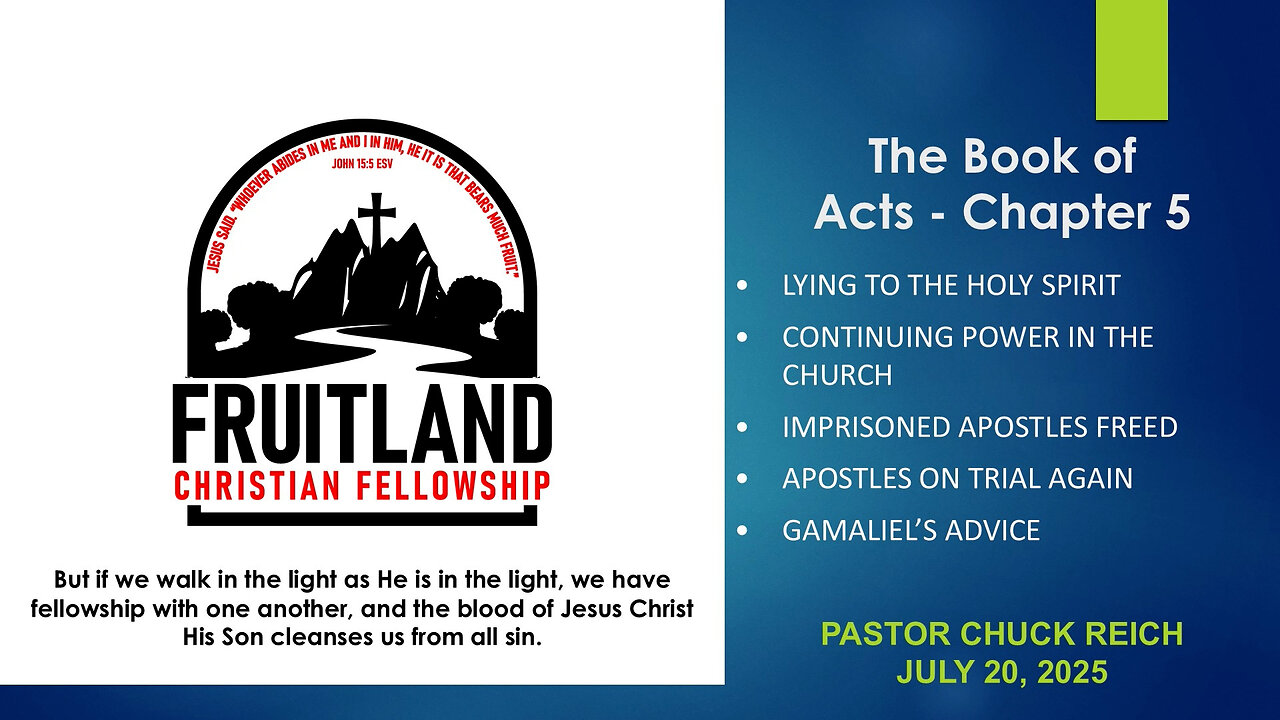 JESUS SAID, "WHOEVER ABIDES IN ME AND I IN HIM, HE IT IS THAT BEARS MUCH FRUIT."
JOHN 15:5 ESV

FRUITLAND
CHRISTIAN FELLOWSHIP

But if we walk in the light as He is in the light, we have fellowship with one another, and the blood of Jesus Christ His Son cleanses us from all sin.

The Book of Acts - Chapter 5

• LYING TO THE HOLY SPIRIT
• CONTINUING POWER IN THE CHURCH
• IMPRISONED APOSTLES FREED
• APOSTLES ON TRIAL AGAIN
• GAMALIEL'S ADVICE

PASTOR CHUCK REICH
JULY 20, 2025